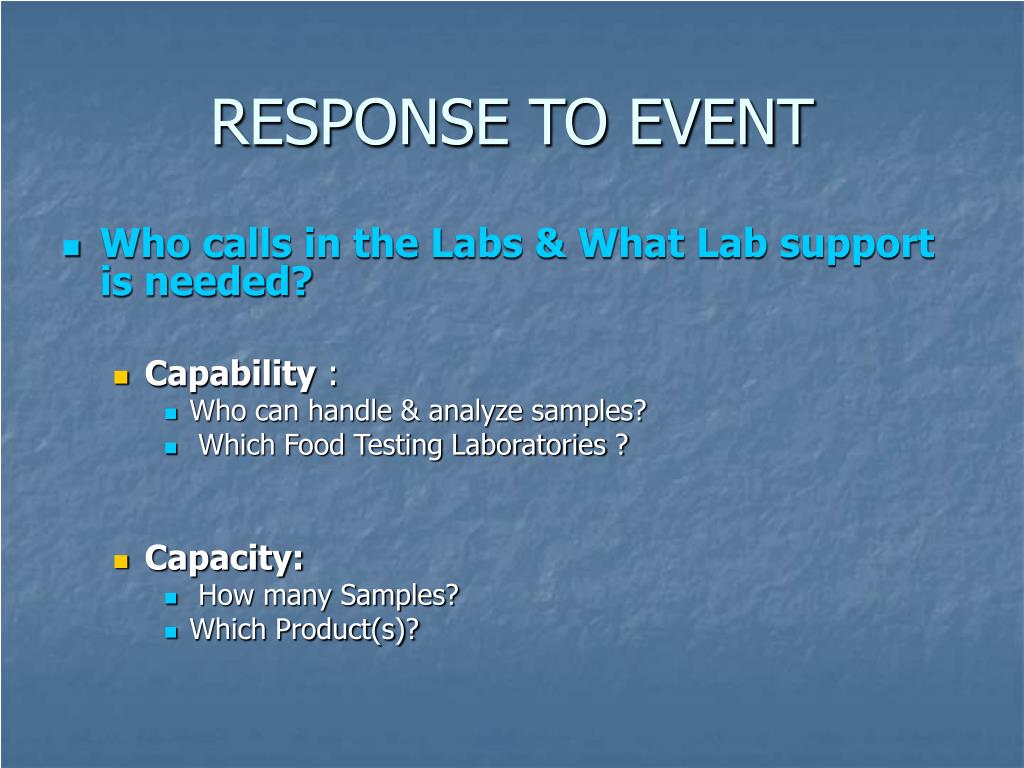 RESPONSE TO EVENT

Who calls in the Labs & What Lab support is needed?

Capability :
Who can handle & analyze samples?
Which Food Testing Laboratories ?

Capacity:
How many Samples?
Which Product(s)?